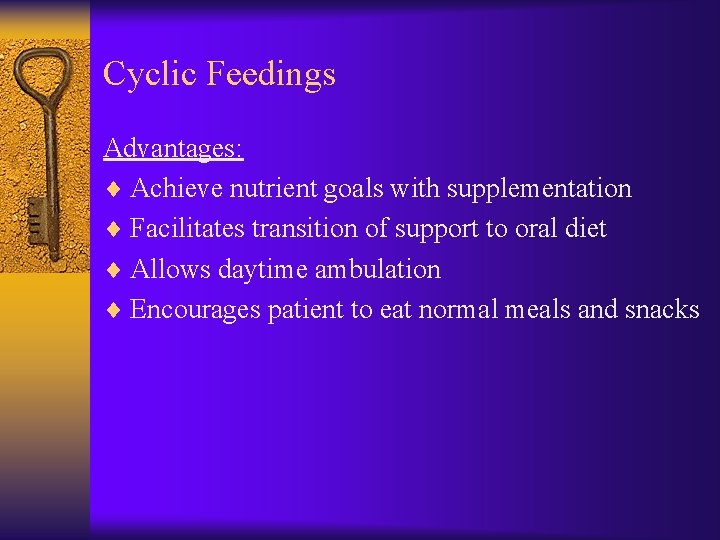 Cyclic Feedings

Advantages:

♦ Achieve nutrient goals with supplementation
♦ Facilitates transition of support to oral diet
♦ Allows daytime ambulation
♦ Encourages patient to eat normal meals and snacks